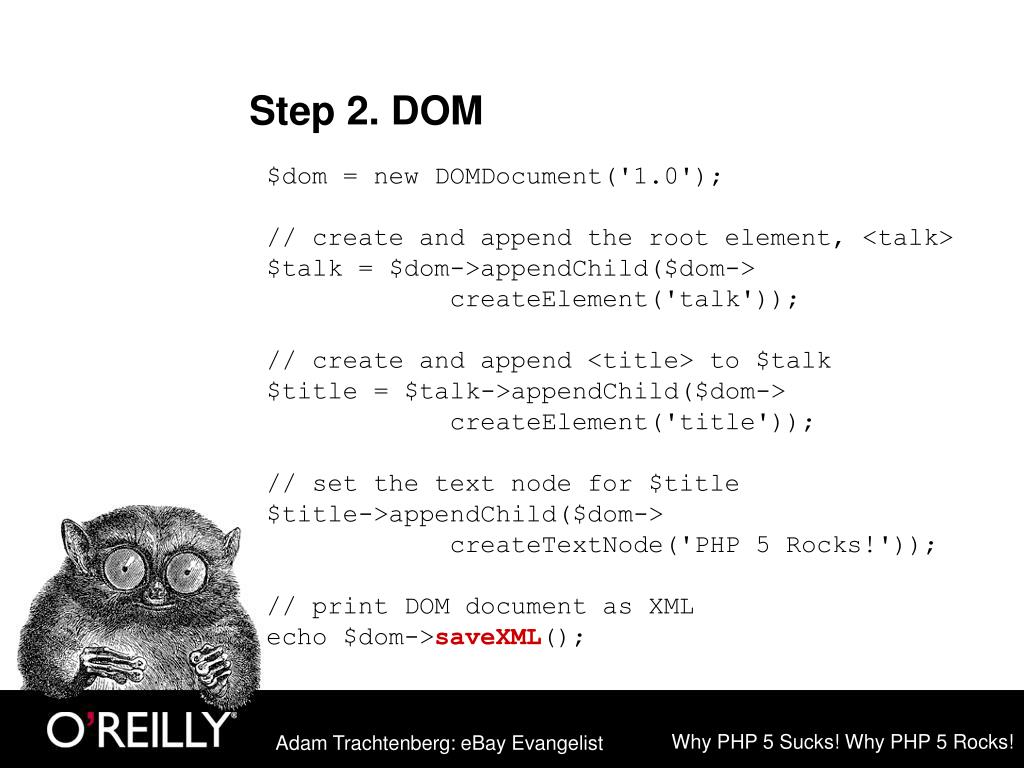 Step 2. DOM

$dom = new DOMDocument('1.0');

// create and append the root element, <talk>
$talk = $dom->appendChild($dom->
            createElement('talk'));

// create and append <title> to $talk
$title = $talk->appendChild($dom->
            createElement('title'));

// set the text node for $title
$title->appendChild($dom->
            createTextNode('PHP 5 Rocks!'));

// print DOM document as XML
echo $dom->saveXML();

O'REILLY®

Adam Trachtenberg: eBay Evangelist

Why PHP 5 Sucks! Why PHP 5 Rocks!